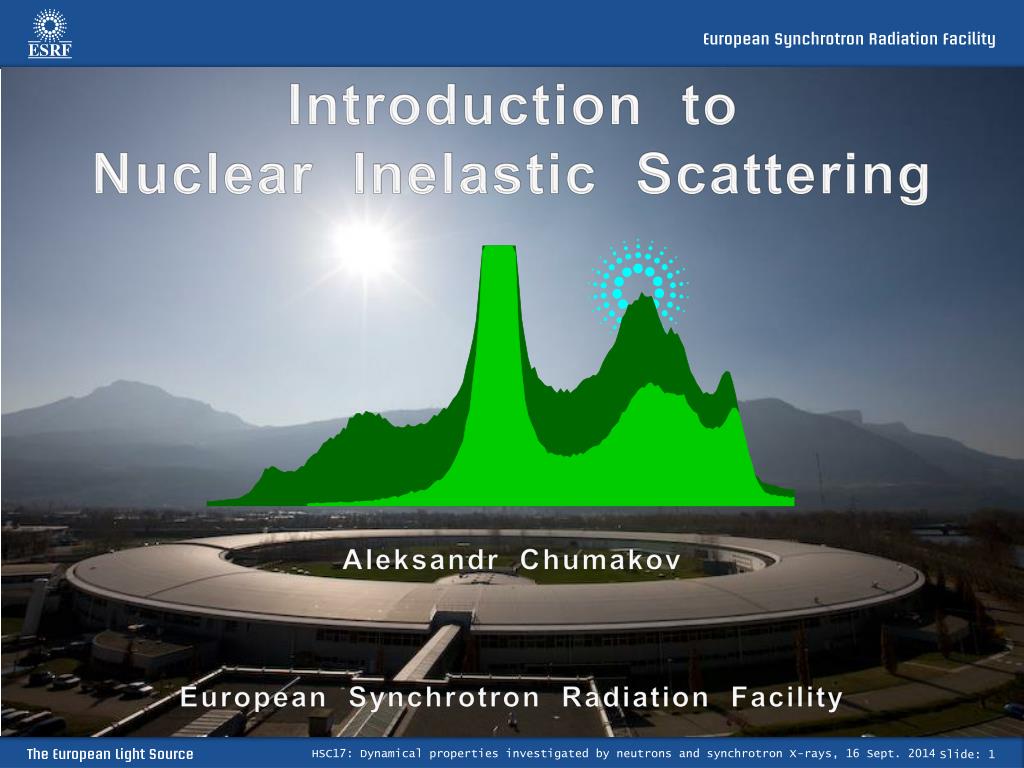 ESRF

European Synchrotron Radiation Facility

Introduction to Nuclear Inelastic Scattering

Aleksandr Chumakov

European Synchrotron Radiation Facility

The European Light Source

HSC17: Dynamical properties investigated by neutrons and synchrotron X-rays, 16 Sept. 2014 Slide: 1